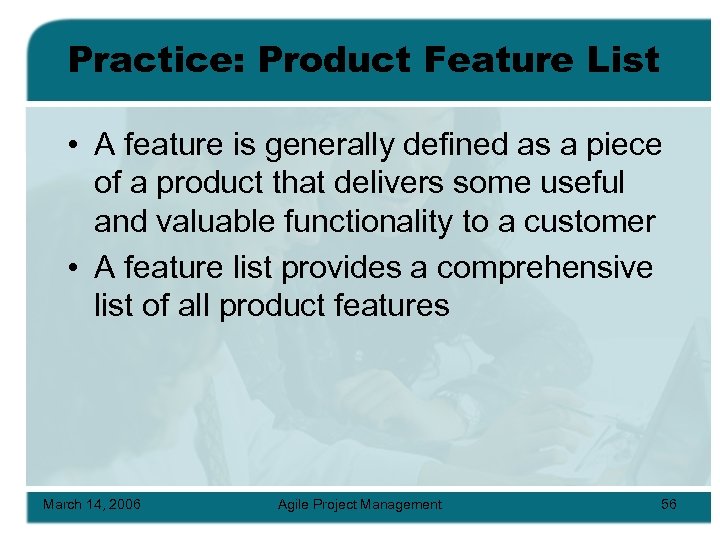 Practice: Product Feature List

• A feature is generally defined as a piece of a product that delivers some useful and valuable functionality to a customer
• A feature list provides a comprehensive list of all product features

March 14, 2006 Agile Project Management 56